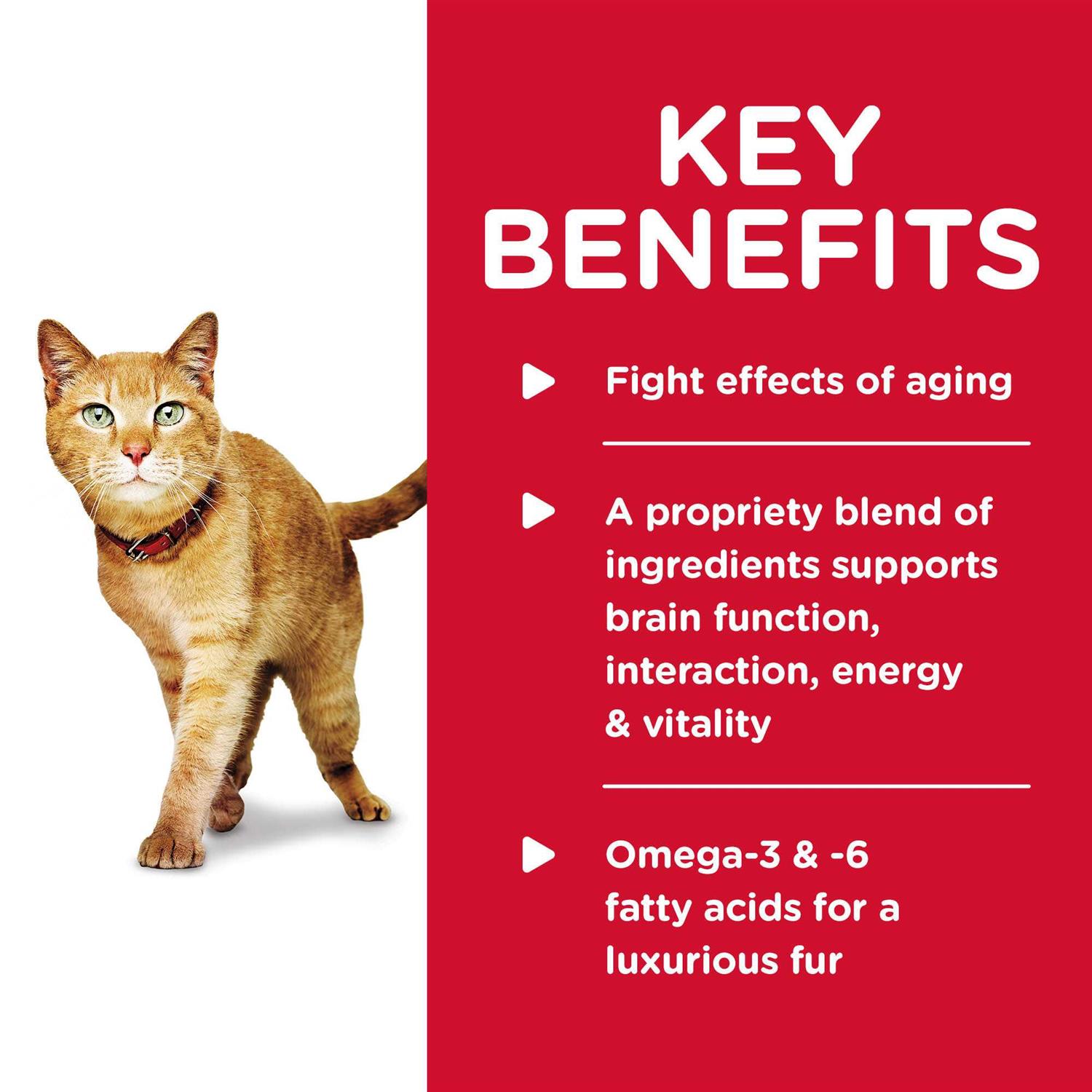 KEY BENEFITS

Fight effects of aging

A propriety blend of ingredients supports brain function, interaction, energy & vitality

Omega-3 & -6 fatty acids for a luxurious fur